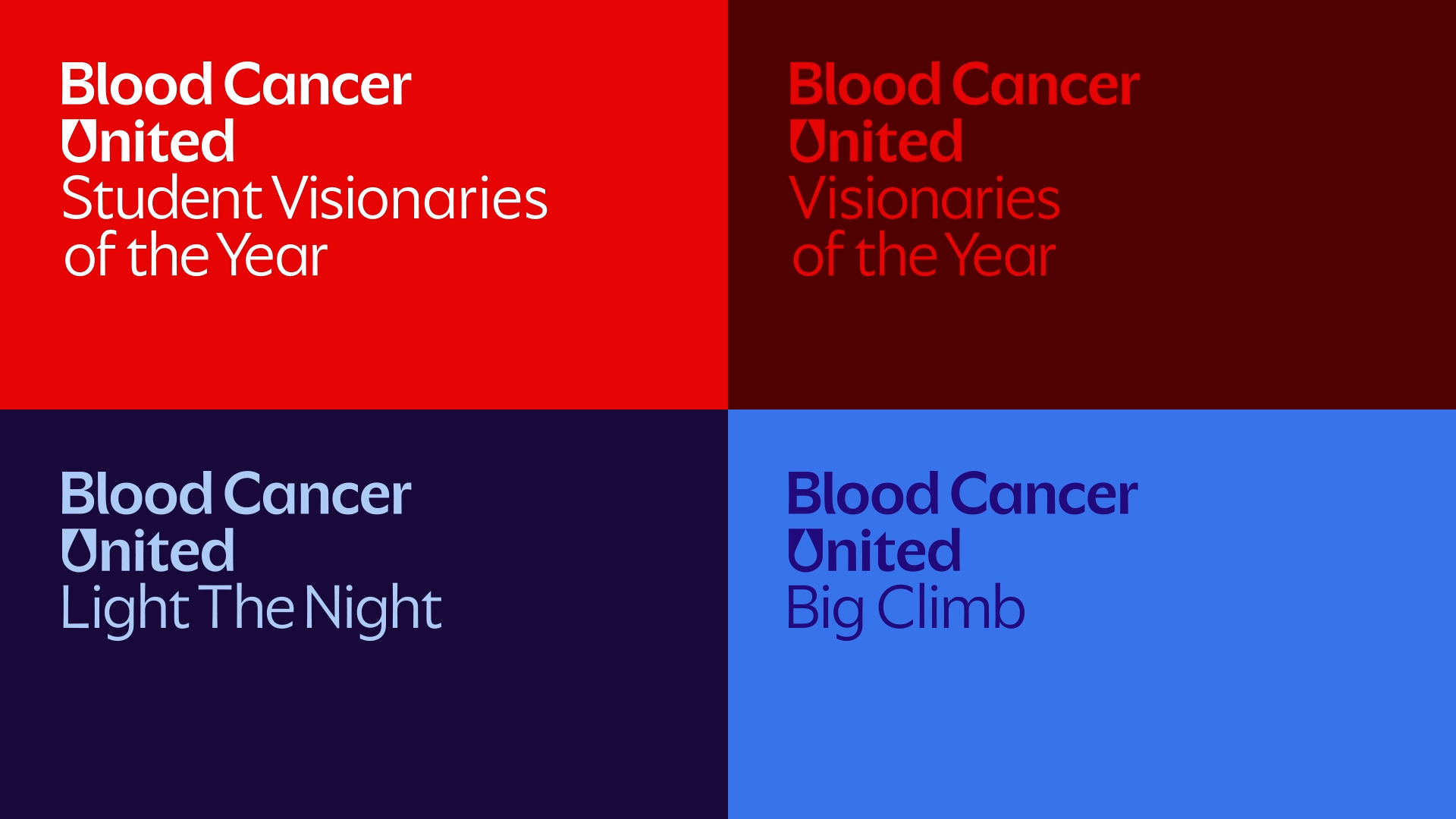 Blood Cancer United
Student Visionaries of the Year

Blood Cancer United
Visionaries of the Year

Blood Cancer United
Light The Night

Blood Cancer United
Big Climb